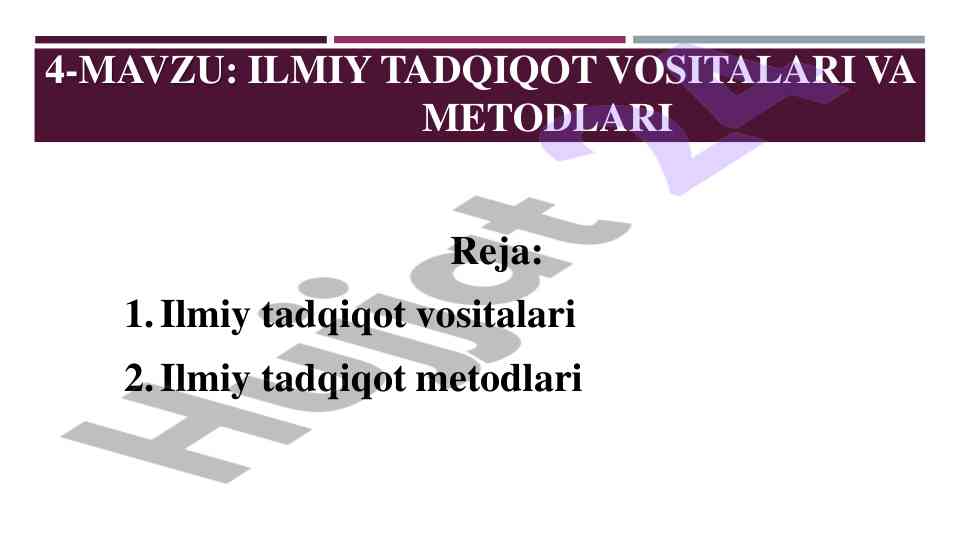 4-MAVZU: ILMIY TADQIQOT VOSITALARI VA METODLARI

Reja:

1. Ilmiy tadqiqot vositalari
2. Ilmiy tadqiqot metodlari

Hujjat 24